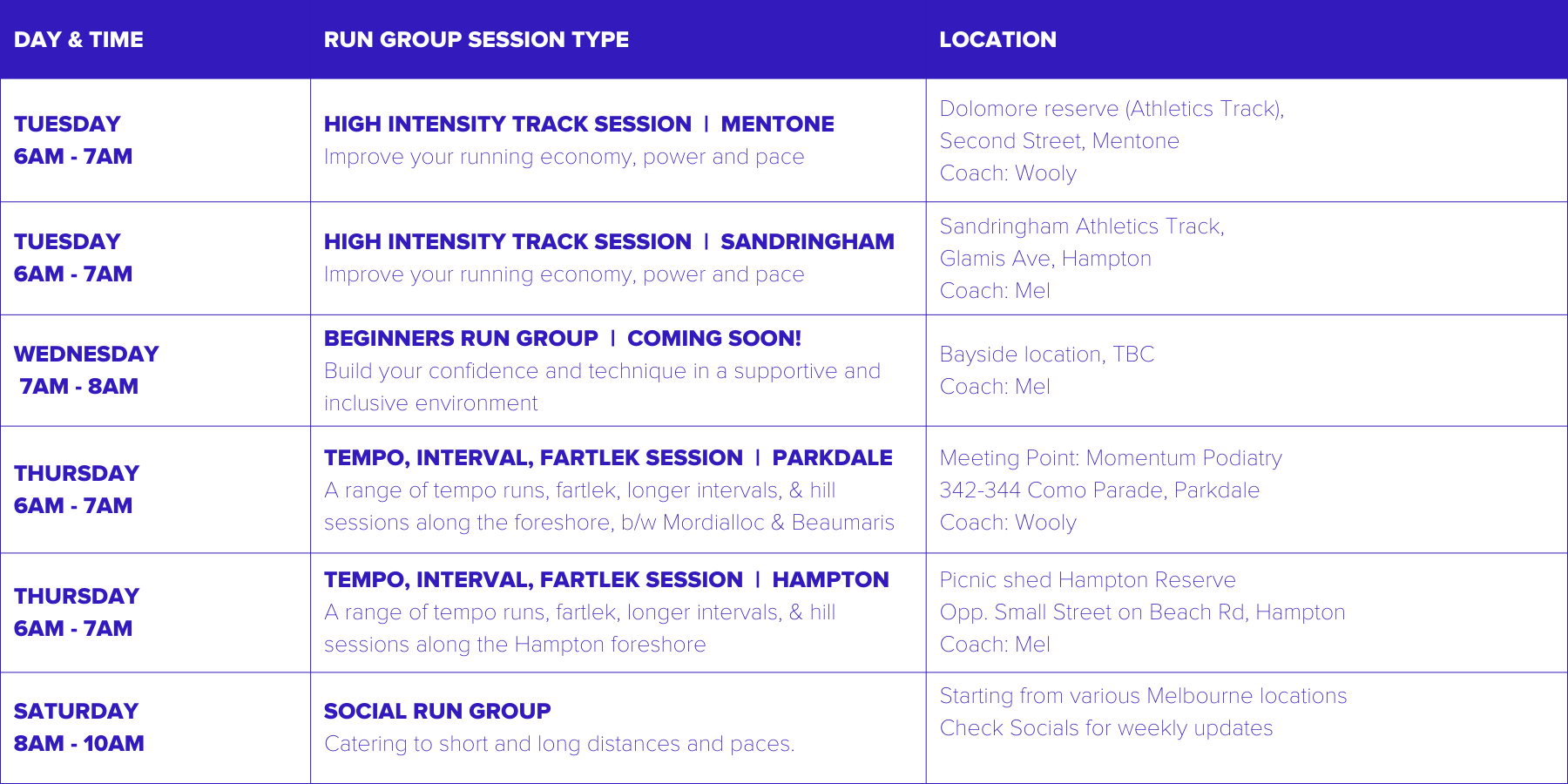 | DAY & TIME | RUN GROUP SESSION TYPE | LOCATION |
|---|---|---|
| TUESDAY 6AM - 7AM | HIGH INTENSITY TRACK SESSION \| MENTONE Improve your running economy, power and pace | Dolomore reserve (Athletics Track), Second Street, Mentone Coach: Wooly |
| TUESDAY 6AM - 7AM | HIGH INTENSITY TRACK SESSION \| SANDRINGHAM Improve your running economy, power and pace | Sandringham Athletics Track, Glamis Ave, Hampton Coach: Mel |
| WEDNESDAY 7AM - 8AM | BEGINNERS RUN GROUP \| COMING SOON! Build your confidence and technique in a supportive and inclusive environment | Bayside location, TBC Coach: Mel |
| THURSDAY 6AM - 7AM | TEMPO, INTERVAL, FARTLEK SESSION \| PARKDALE A range of tempo runs, fartlek, longer intervals, & hill sessions along the foreshore, b/w Mordialloc & Beaumaris | Meeting Point: Momentum Podiatry 342-344 Como Parade, Parkdale Coach: Wooly |
| THURSDAY 6AM - 7AM | TEMPO, INTERVAL, FARTLEK SESSION \| HAMPTON A range of tempo runs, fartlek, longer intervals, & hill sessions along the Hampton foreshore | Picnic shed Hampton Reserve Opp. Small Street on Beach Rd, Hampton Coach: Mel |
| SATURDAY 8AM - 10AM | SOCIAL RUN GROUP Catering to short and long distances and paces. | Starting from various Melbourne locations Check Socials for weekly updates |